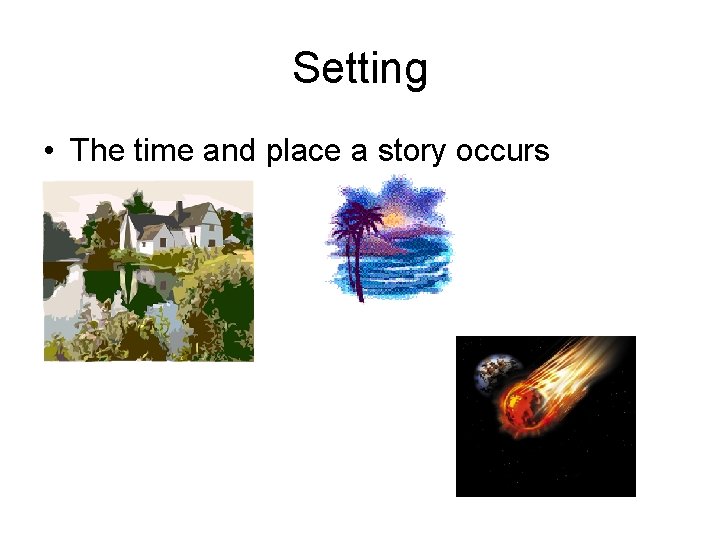 Setting

• The time and place a story occurs